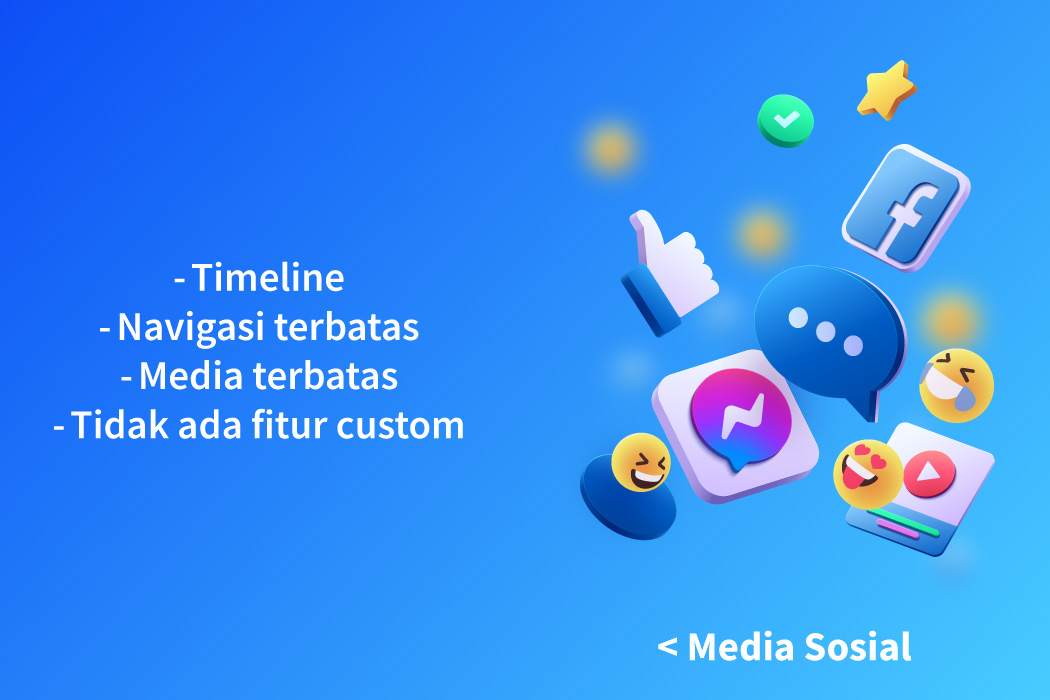 - Timeline
- Navigasi terbatas
- Media terbatas
- Tidak ada fitur custom

f

< Media Sosial